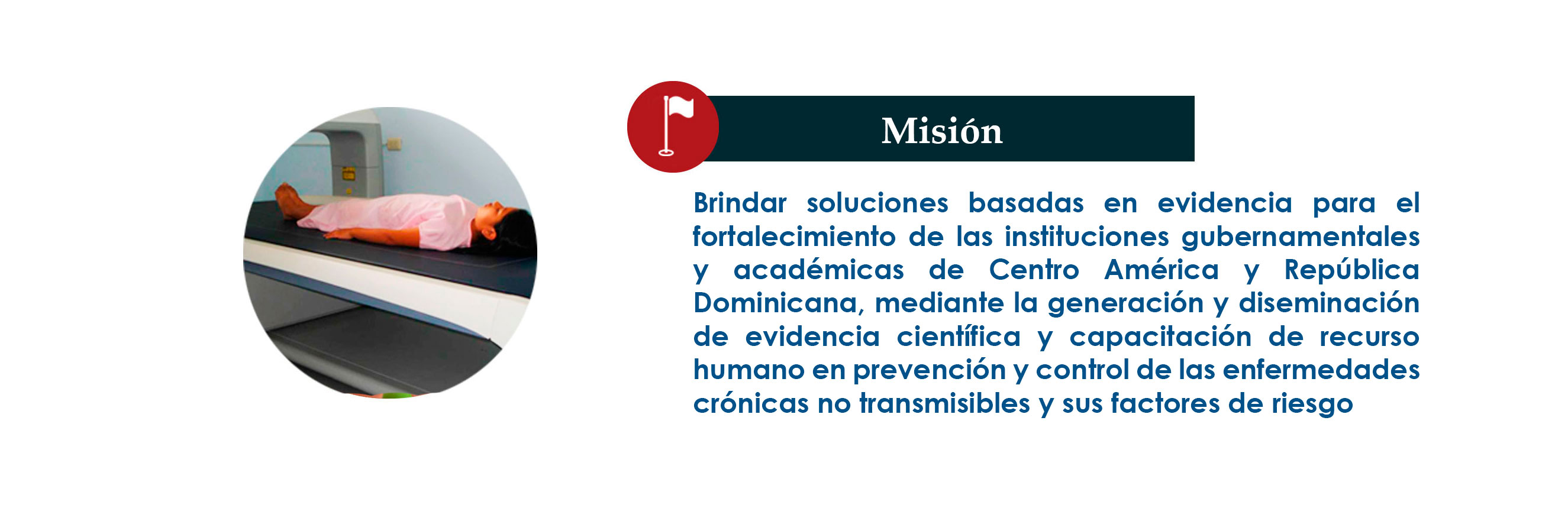 Misión

Brindar soluciones basadas en evidencia para el fortalecimiento de las instituciones gubernamentales y académicas de Centro América y República Dominicana, mediante la generación y diseminación de evidencia científica y capacitación de recurso humano en prevención y control de las enfermedades crónicas no transmisibles y sus factores de riesgo